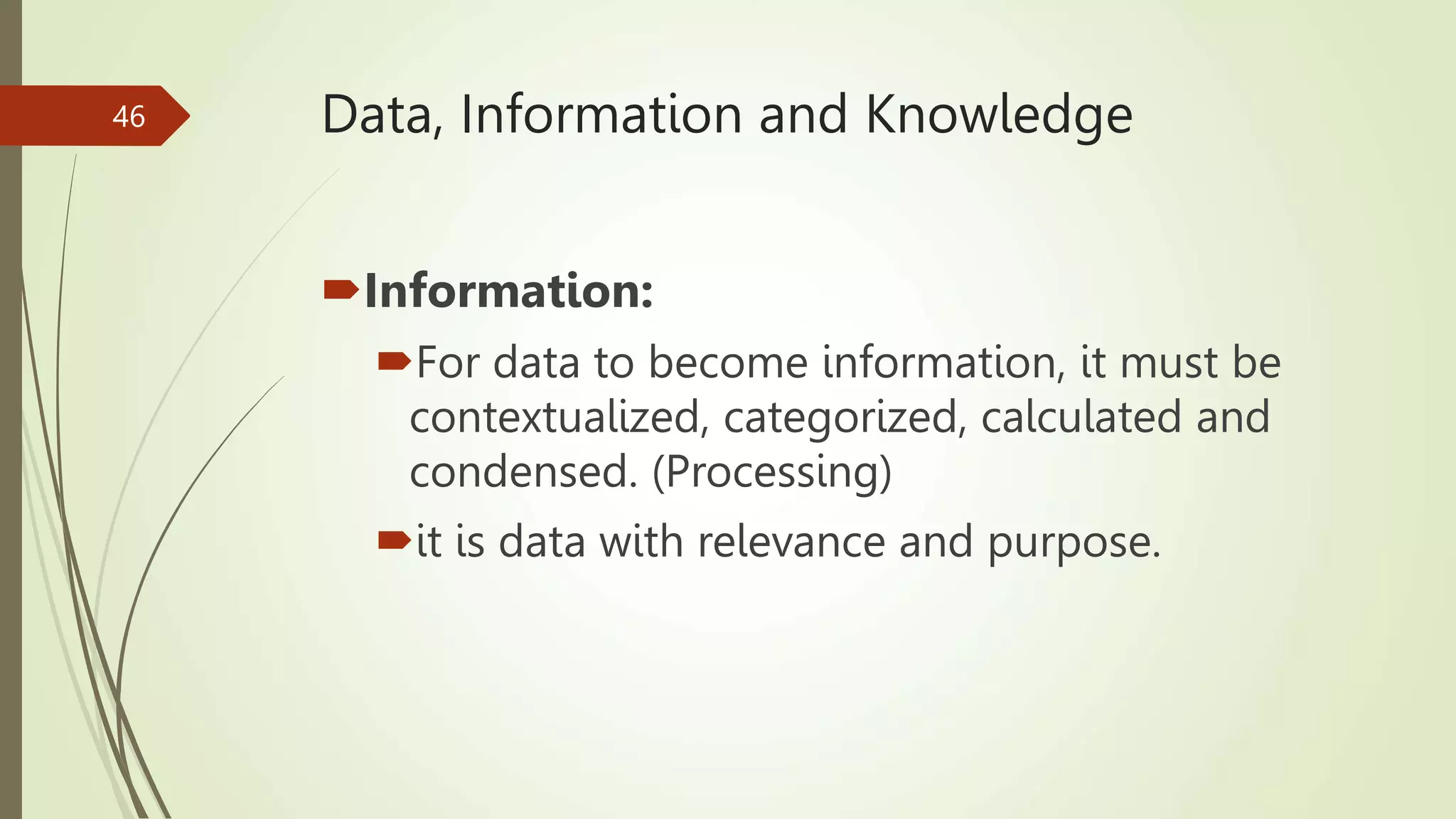 46

Data, Information and Knowledge

Information:

For data to become information, it must be contextualized, categorized, calculated and condensed. (Processing)

it is data with relevance and purpose.